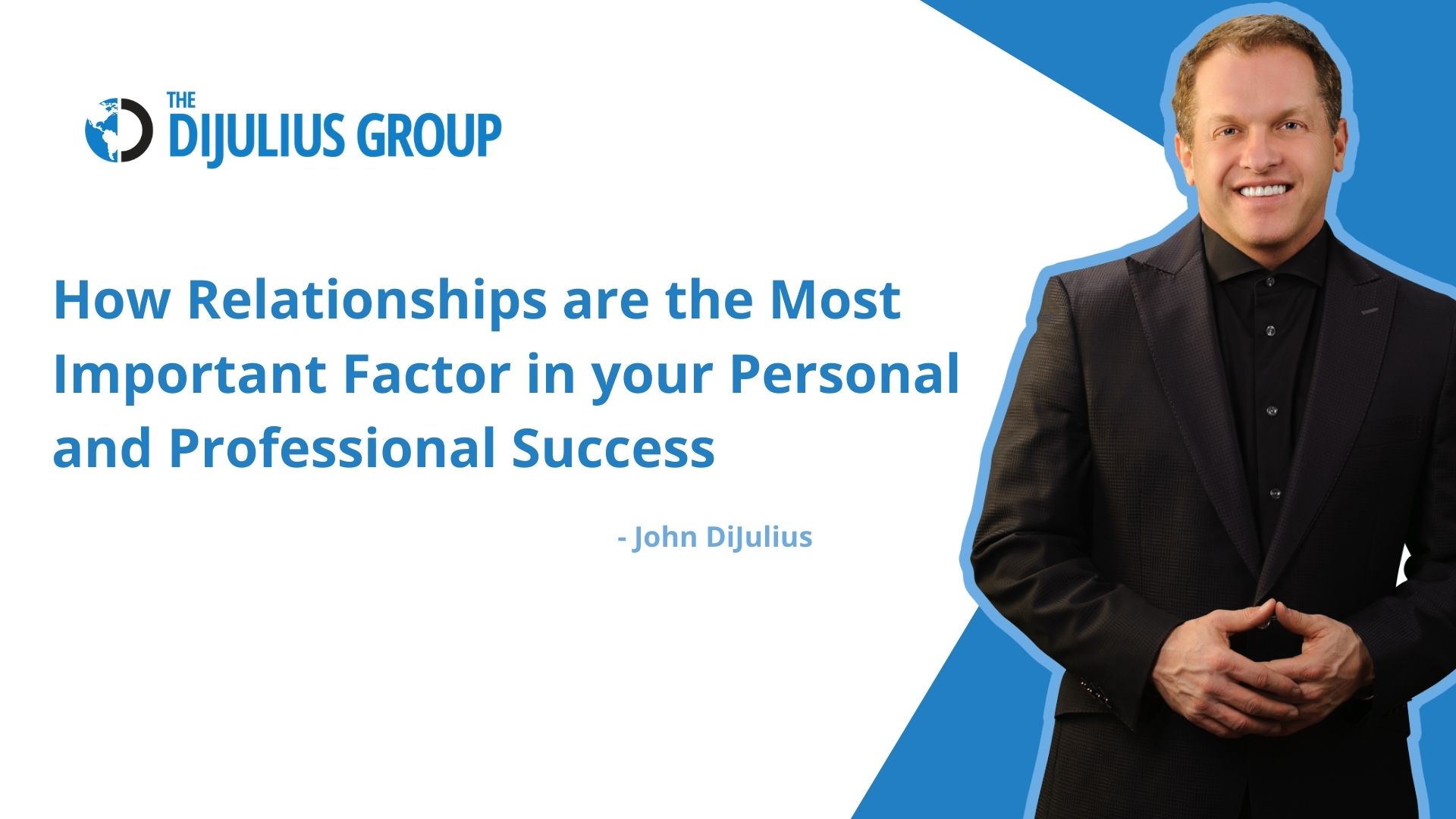 THE
DIJULIUS GROUP

How Relationships are the Most Important Factor in your Personal and Professional Success

- John DiJulius